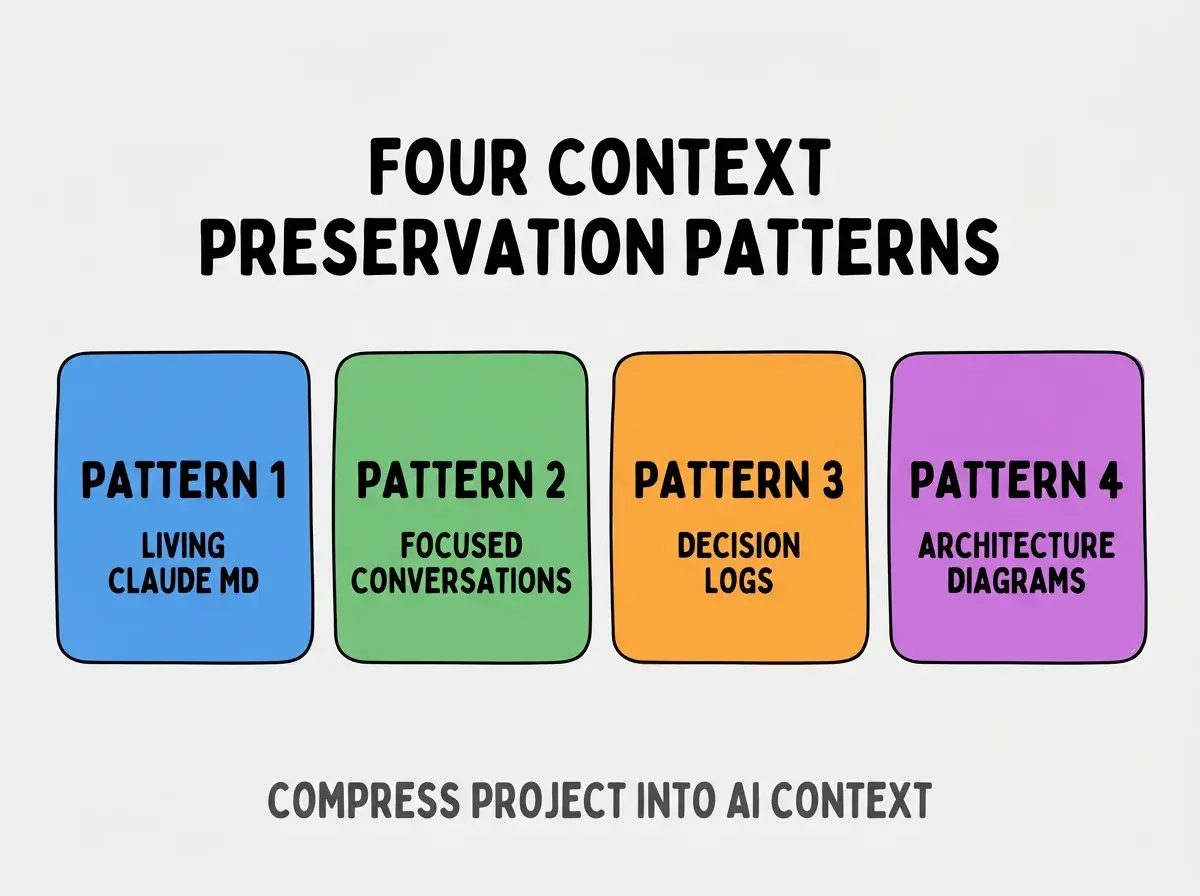 FOUR CONTEXT PRESERVATION PATTERNS

PATTERN 1
LIVING CLAUDE MD

PATTERN 2
FOCUSED CONVERSATIONS

PATTERN 3
DECISION LOGS

PATTERN 4
ARCHITECTURE DIAGRAMS

COMPRESS PROJECT INTO AI CONTEXT